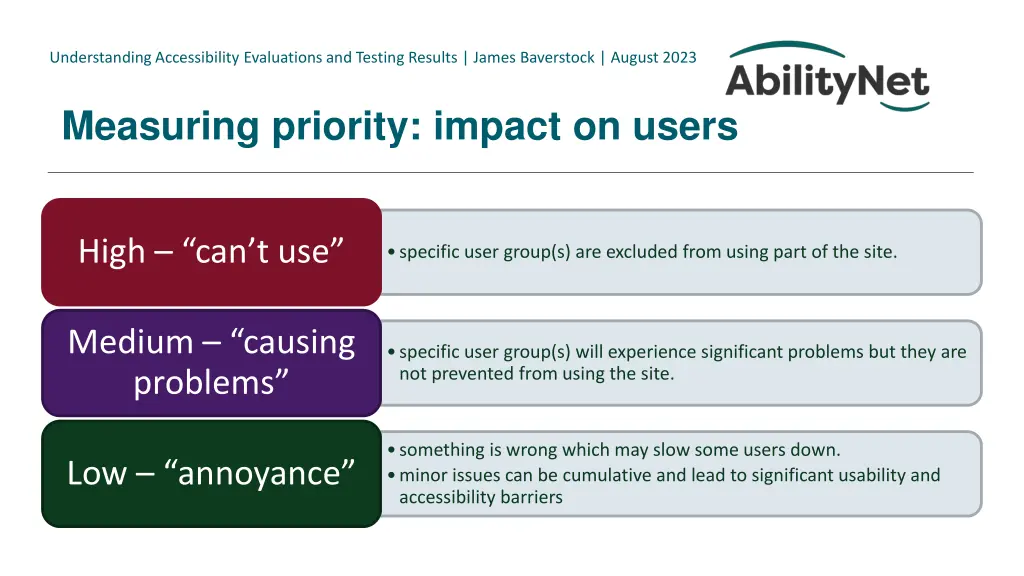 Understanding Accessibility Evaluations and Testing Results | James Baverstock | August 2023

AbilityNet

Measuring priority: impact on users

High – “can’t use”

• specific user group(s) are excluded from using part of the site.

Medium – “causing problems”

• specific user group(s) will experience significant problems but they are not prevented from using the site.

Low – “annoyance”

• something is wrong which may slow some users down.
• minor issues can be cumulative and lead to significant usability and accessibility barriers